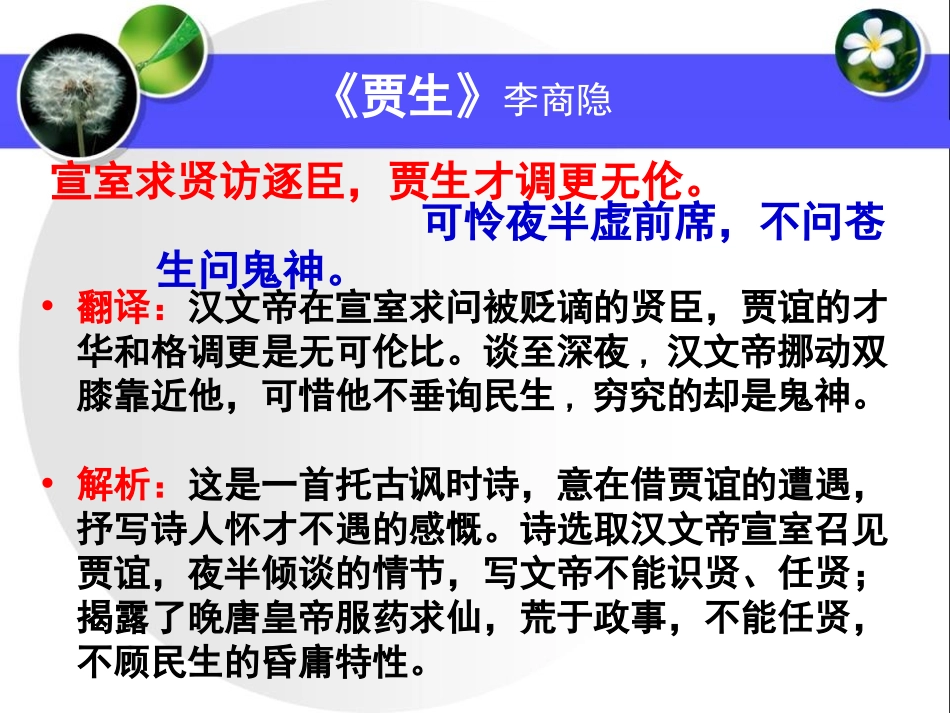 《贾生》李商隐

宣室求贤访逐臣，贾生才调更无伦。
可怜夜半虚前席，不问苍生问鬼神。

• 翻译：汉文帝在宣室求问被贬谪的贤臣，贾谊的才华和格调更是无可伦比。谈至深夜，汉文帝挪动双膝靠近他，可惜他不垂询民生，穷究的却是鬼神。

• 解析：这是一首托古讽时诗，意在借贾谊的遭遇，抒写诗人怀才不遇的感慨。诗选取汉文帝宣室召见贾谊，夜半倾谈的情节，写文帝不能识贤、任贤；揭露了晚唐皇帝服药求仙，荒于政事，不能任贤，不顾民生的昏庸特性。